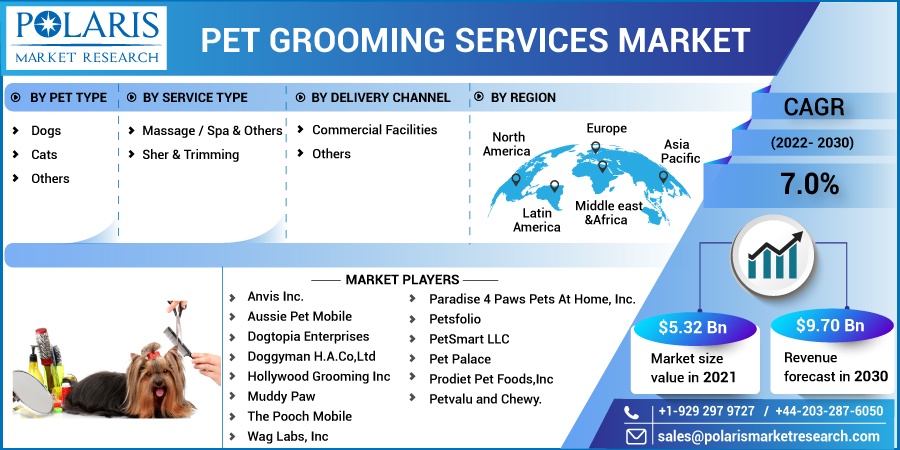 POLARIS
MARKET RESEARCH

PET GROOMING SERVICES MARKET

BY PET TYPE
Dogs
Cats
Others

BY SERVICE TYPE
Massage / Spa & Others
Sher & Trimming

BY DELIVERY CHANNEL
Commercial Facilities
Others

BY REGION
North America
Europe
Asia Pacific
Latin America
Middle east &Africa

CAGR
(2022- 2030)
7.0%

MARKET PLAYERS
Anvis Inc.
Aussie Pet Mobile
Dogtopia Enterprises
Doggyman H.A.Co,Ltd
Hollywood Grooming Inc
Muddy Paw
The Pooch Mobile
Wag Labs, Inc
Paradise 4 Paws Pets At Home, Inc.
Petsfolio
PetSmart LLC
Pet Palace
Prodiet Pet Foods,Inc
Petvalu and Chewy.

$5.32 Bn
Market size value in 2021

$9.70 Bn
Revenue forecast in 2030

+1-929 297 9727 / +44-203-287-6050
sales@polarismarketresearch.com